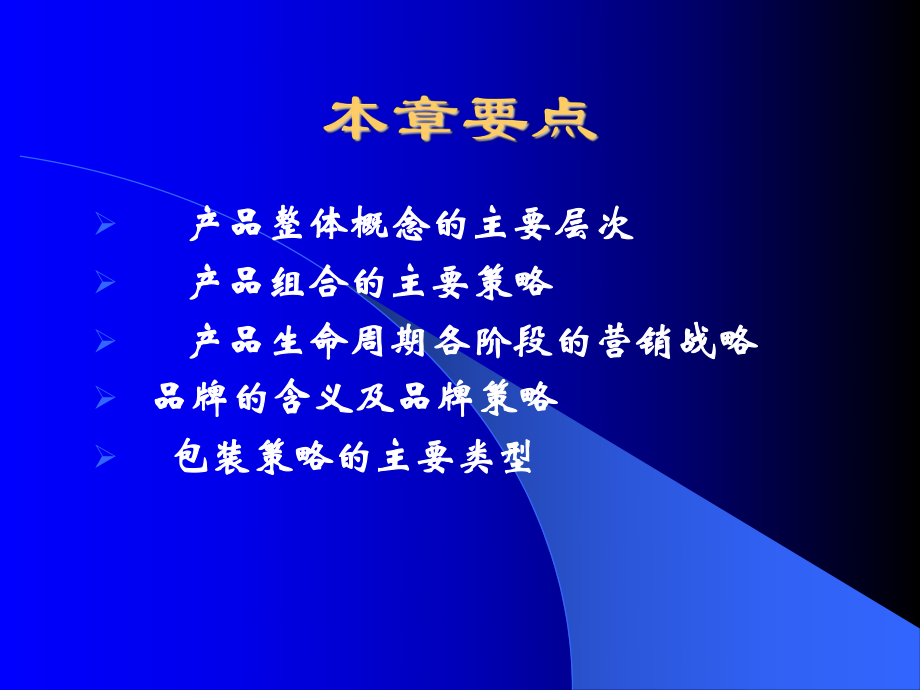 本章要点

➢ 产品整体概念的主要层次

➢ 产品组合的主要策略

➢ 产品生命周期各阶段的营销战略

➢ 品牌的含义及品牌策略

➢ 包装策略的主要类型